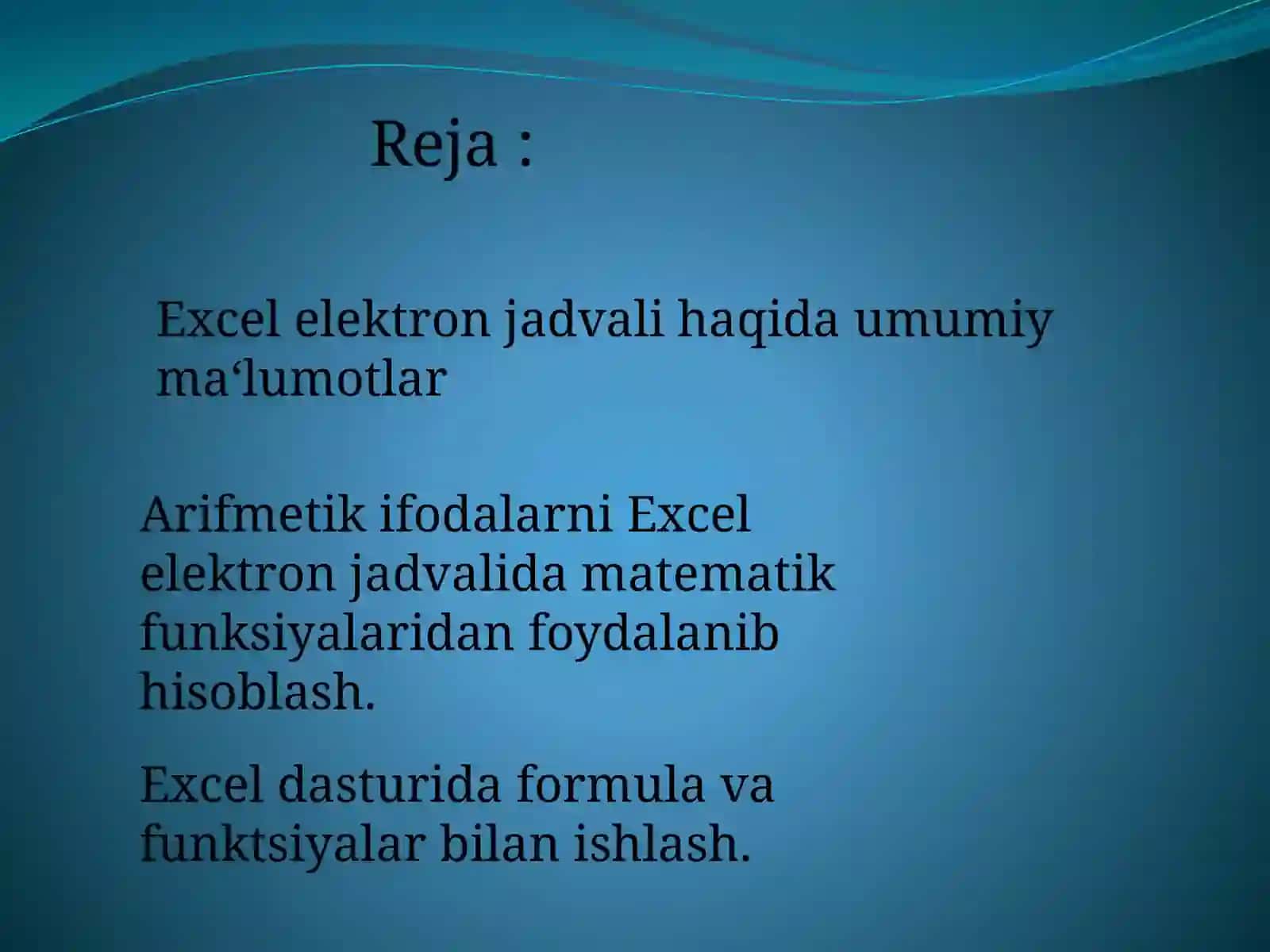 Reja :

Excel elektron jadvali haqida umumiy ma‘lumotlar

Arifmetik ifodalarni Excel elektron jadvalida matematik funksiyalaridan foydalanib hisoblash.

Excel dasturida formula va funktsiyalar bilan ishlash.